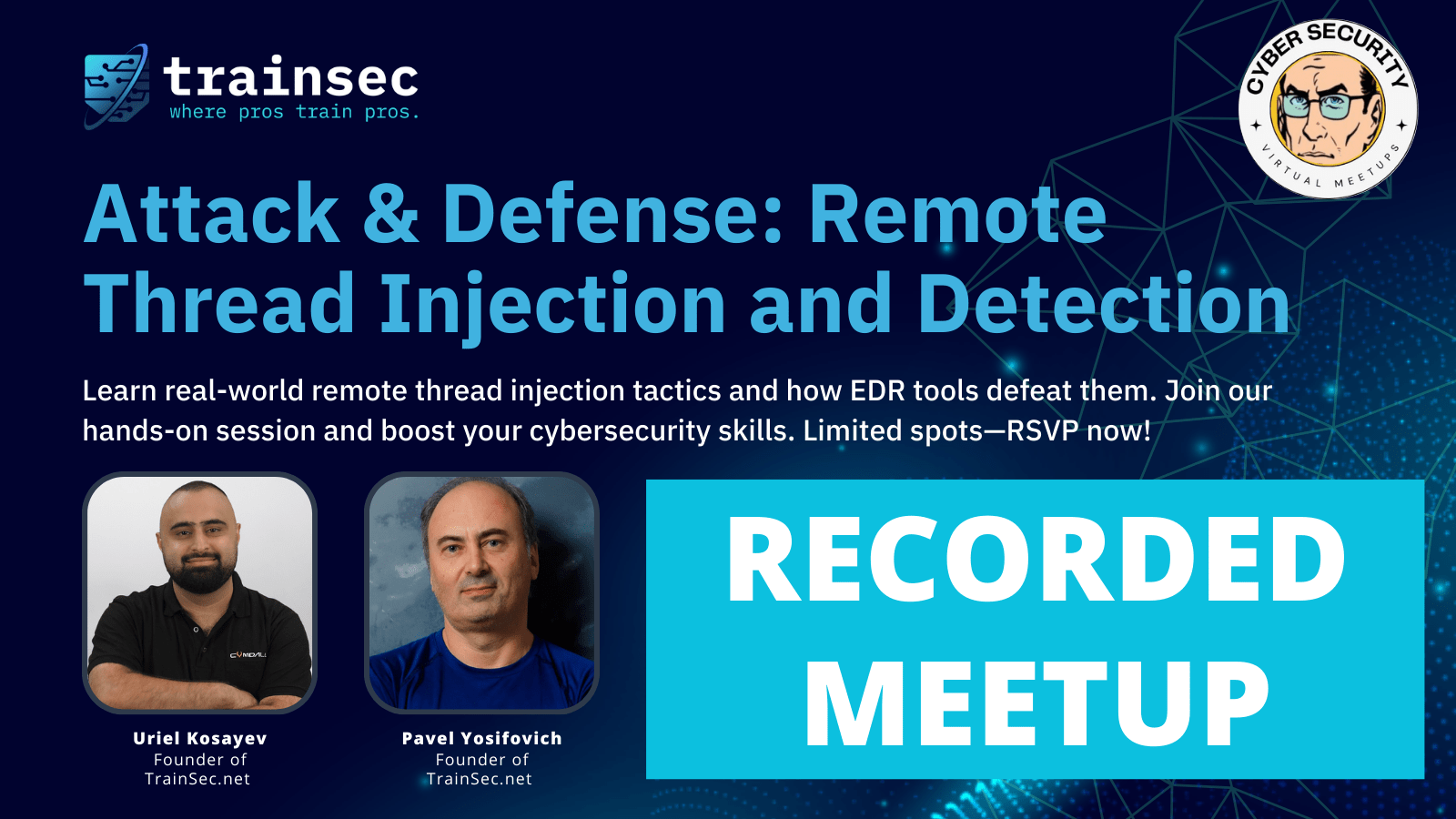 trainsec
where pros train pros.

CYBER SECURITY
VIRTUAL MEETUPS

Attack & Defense: Remote Thread Injection and Detection

Learn real-world remote thread injection tactics and how EDR tools defeat them. Join our hands-on session and boost your cybersecurity skills. Limited spots—RSVP now!

CYMDALL

Uriel Kosayev
Founder of
TrainSec.net

Pavel Yosifovich
Founder of
TrainSec.net

RECORDED MEETUP